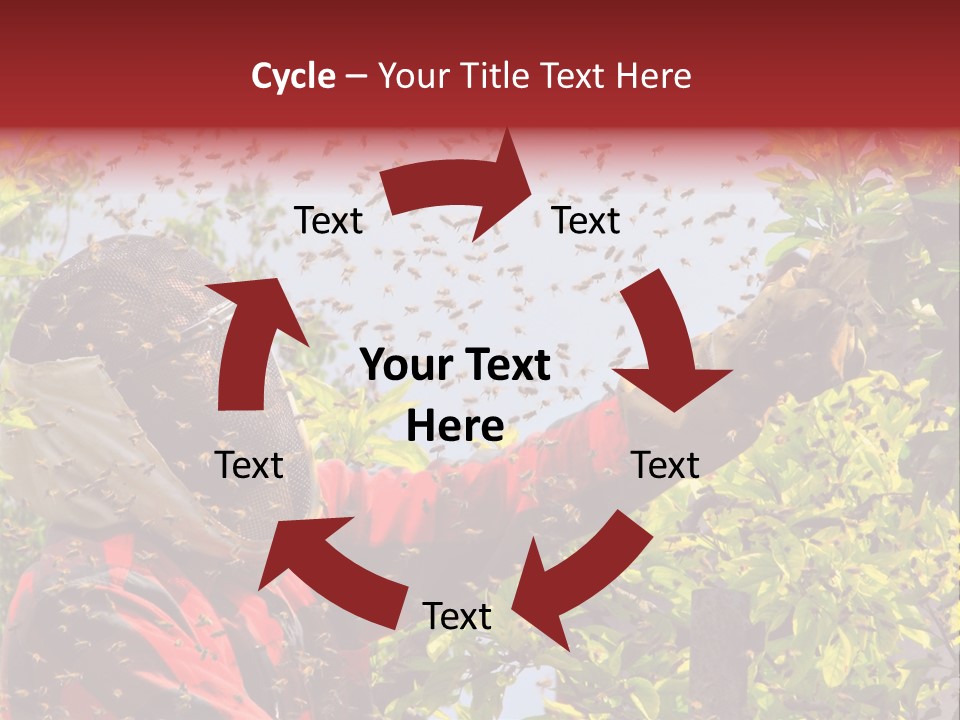 Cycle – Your Title Text Here

Text

Text

Your Text Here

Text

Text

Text